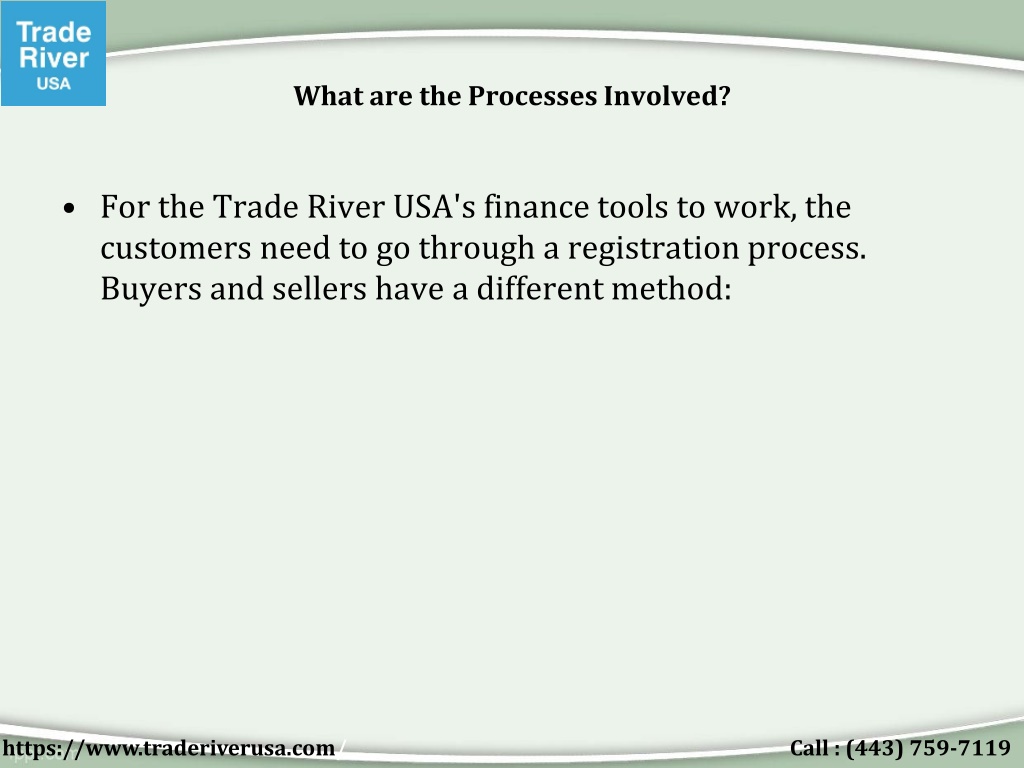 Trade River USA

What are the Processes Involved?

• For the Trade River USA's finance tools to work, the customers need to go through a registration process. Buyers and sellers have a different method:

https://www.traderiverusa.com/

Call : (443) 759-7119